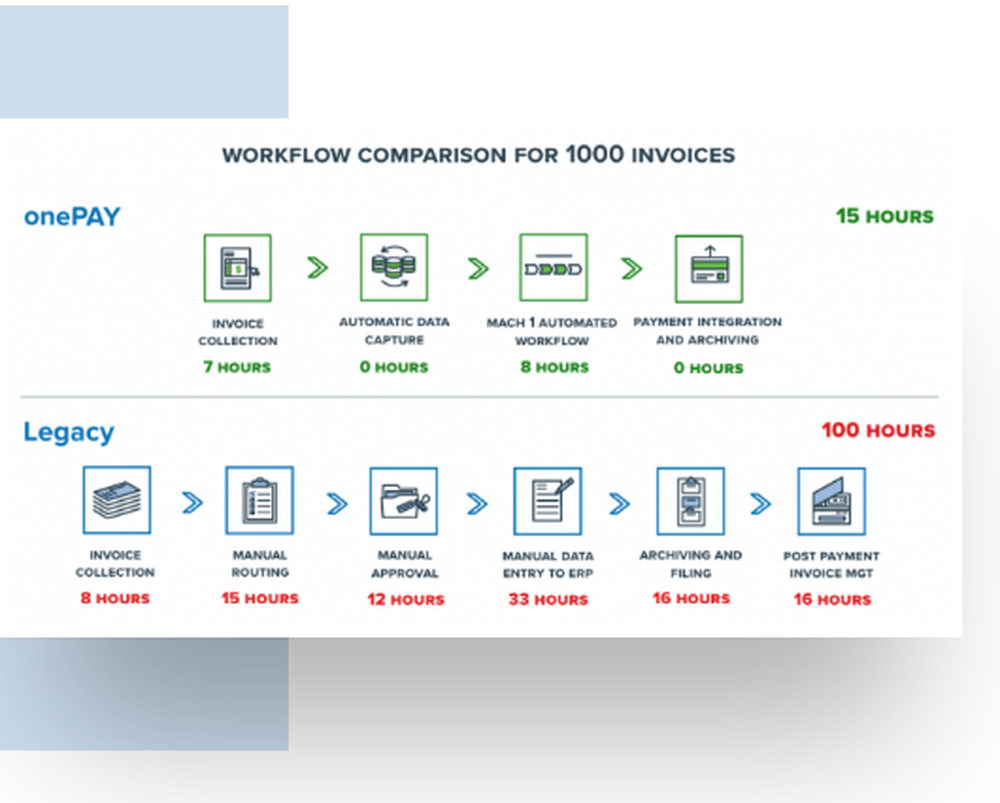 WORKFLOW COMPARISON FOR 1000 INVOICES

onePAY

15 HOURS

INVOICE COLLECTION
7 HOURS

AUTOMATIC DATA CAPTURE
0 HOURS

MACH 1 AUTOMATED WORKFLOW
8 HOURS

PAYMENT INTEGRATION AND ARCHIVING
0 HOURS

Legacy

100 HOURS

INVOICE COLLECTION
8 HOURS

MANUAL ROUTING
15 HOURS

MANUAL APPROVAL
12 HOURS

MANUAL DATA ENTRY TO ERP
33 HOURS

ARCHIVING AND FILING
16 HOURS

POST PAYMENT INVOICE MGT
16 HOURS